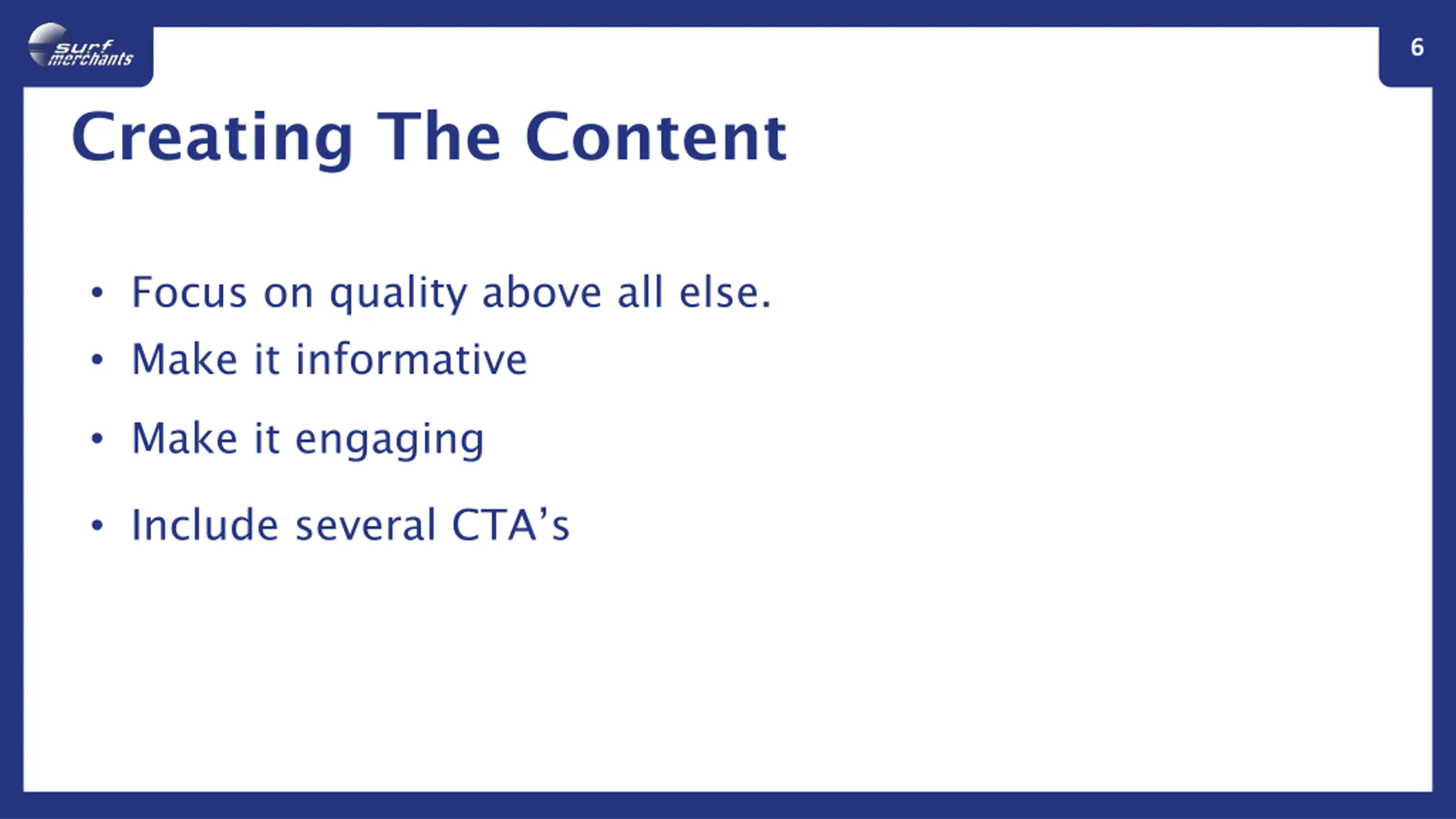 surf merchants

6

Creating The Content

• Focus on quality above all else.
• Make it informative
• Make it engaging
• Include several CTA's